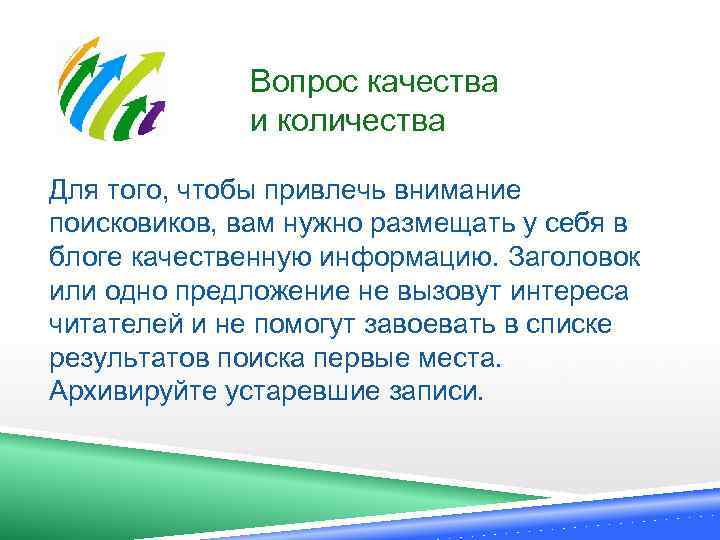 Вопрос качества
и количества

Для того, чтобы привлечь внимание поисковиков, вам нужно размещать у себя в блоге качественную информацию. Заголовок или одно предложение не вызовут интереса читателей и не помогут завоевать в списке результатов поиска первые места. Архивируйте устаревшие записи.